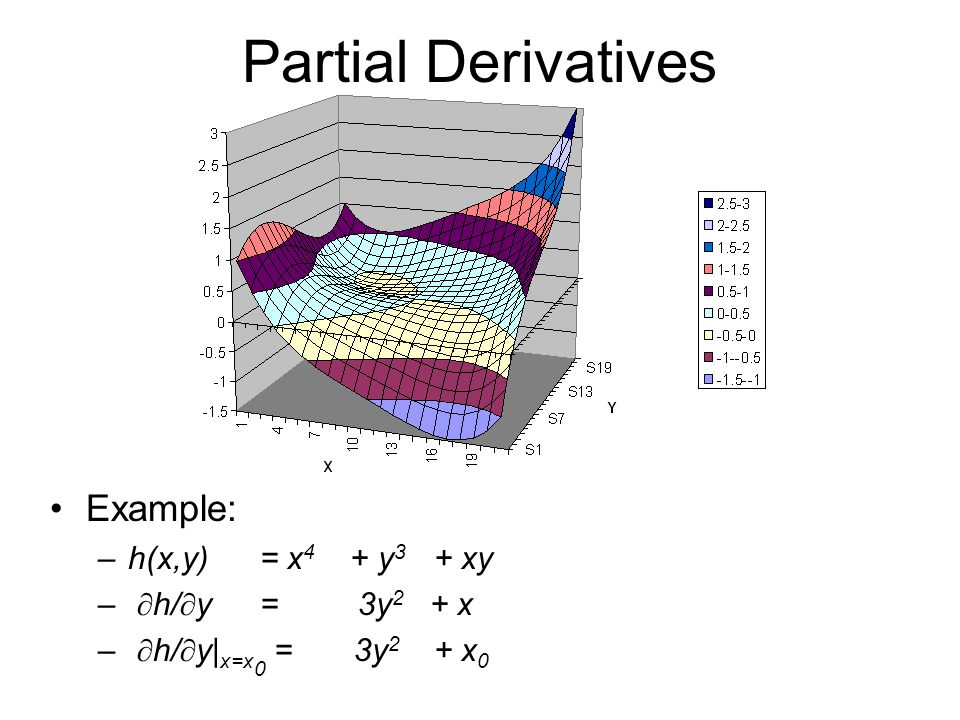 Partial Derivatives

3
2.5
2
1.5
1
0.5
0
-0.5
-1
-1.5

1
4
7
10
13
16
19
X

S1
S7
S13
S19
Y

2.5-3
2-2.5
1.5-2
1-1.5
0.5-1
0-0.5
-0.5-0
-1--0.5
-1.5--1

• Example:
– $h(x,y) = x^4 + y^3 + xy$
– $\partial h/\partial y = 3y^2 + x$
– $\partial h/\partial y|_{x=x_0} = 3y^2 + x_0$